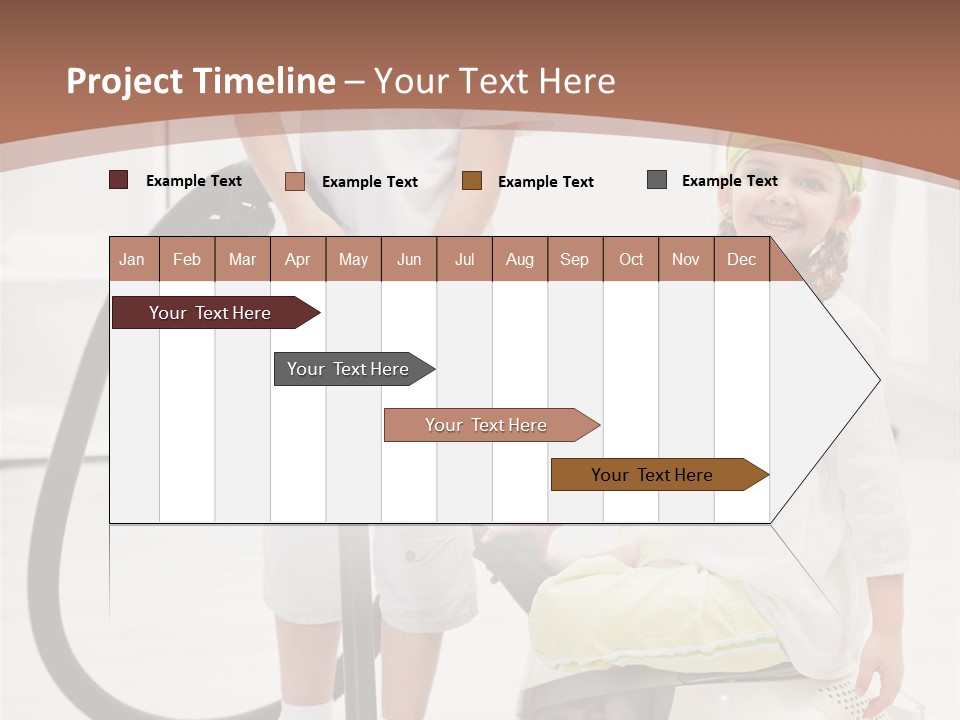 Project Timeline – Your Text Here

Example Text
Example Text
Example Text
Example Text

| Jan | Feb | Mar | Apr | May | Jun | Jul | Aug | Sep | Oct | Nov | Dec |
|---|---|---|---|---|---|---|---|---|---|---|---|

Your Text Here
Your Text Here
Your Text Here
Your Text Here